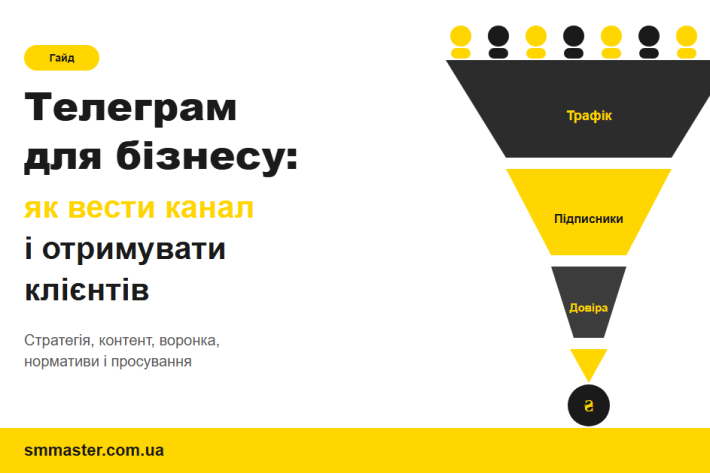 Гайд

Телеграм для бізнесу: як вести канал і отримувати клієнтів

Стратегія, контент, воронка, нормативи і просування

Трафік

Підписники

Довіра

₴

smmaster.com.ua